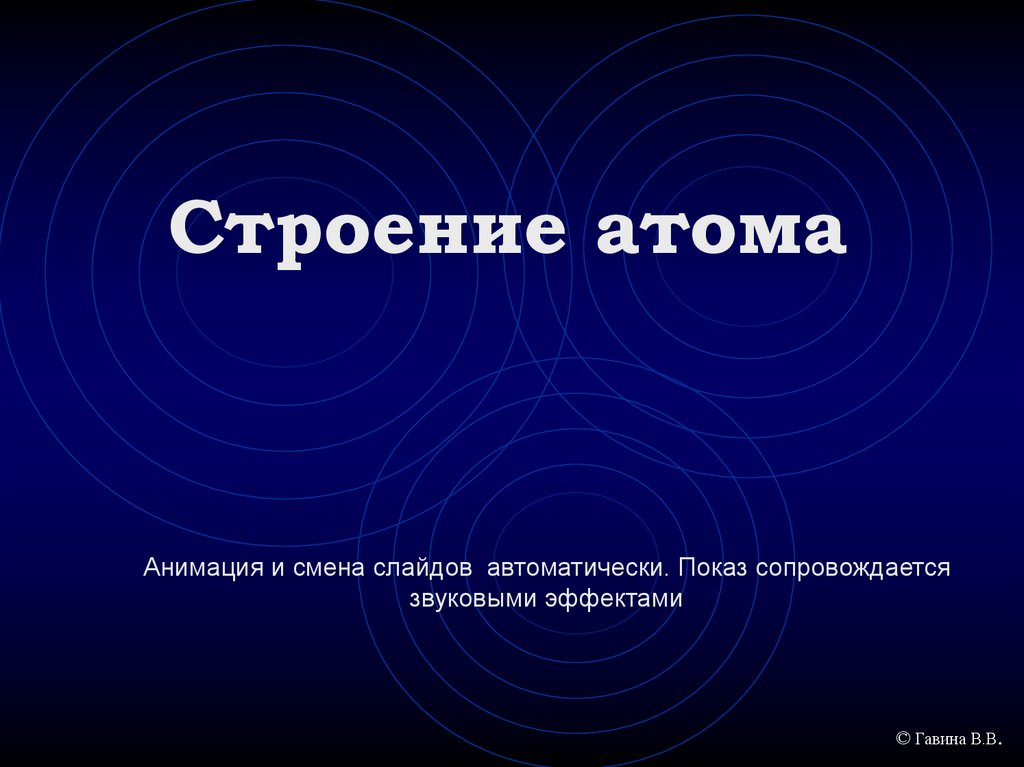 Строение атома

Анимация и смена слайдов автоматически. Показ сопровождается звуковыми эффектами

© Гавина В.В.